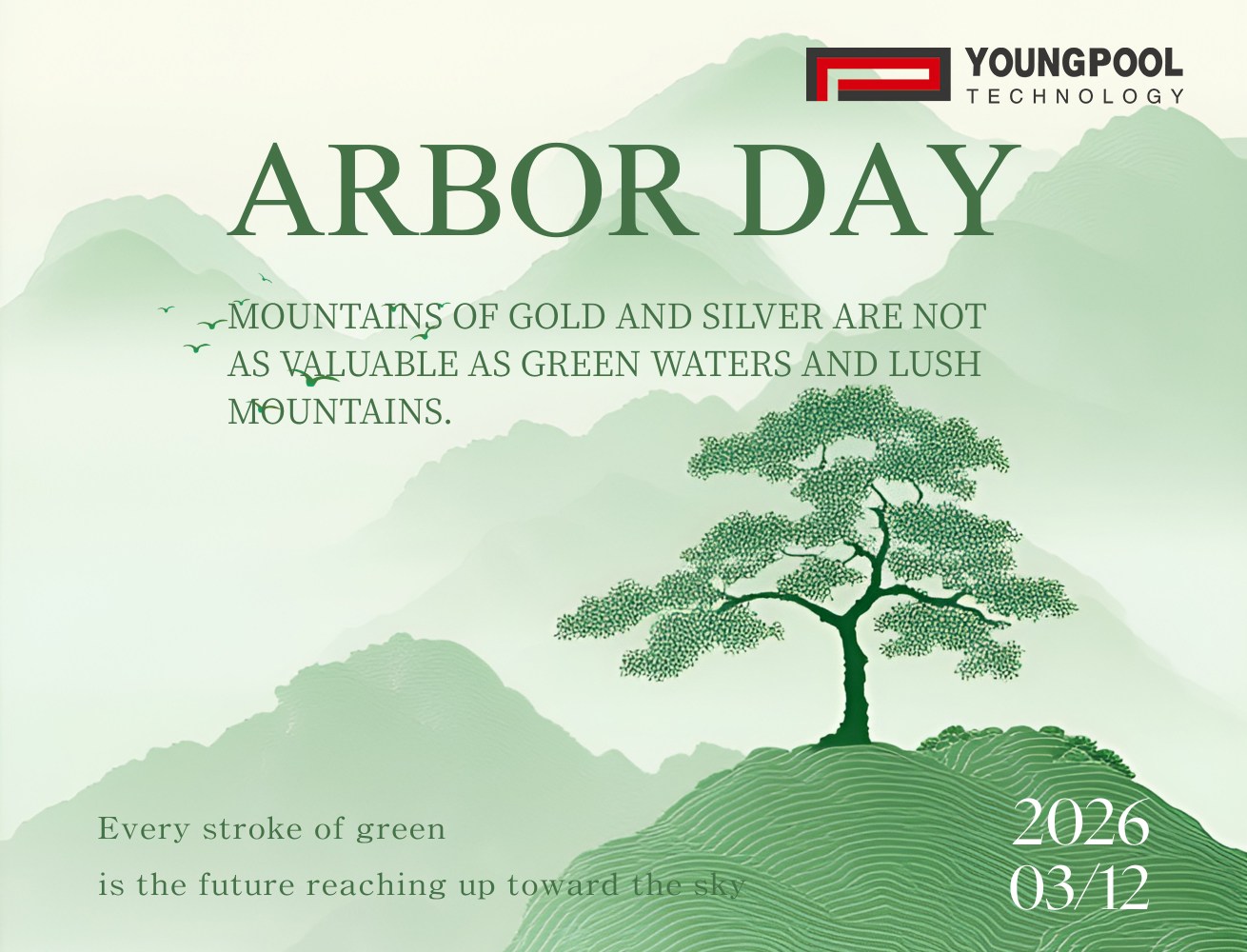 YOUNGPOOL
TECHNOLOGY

ARBOR DAY

MOUNTAINS OF GOLD AND SILVER ARE NOT AS VALUABLE AS GREEN WATERS AND LUSH MOUNTAINS.

Every stroke of green
is the future reaching up toward the sky

2026
03/12